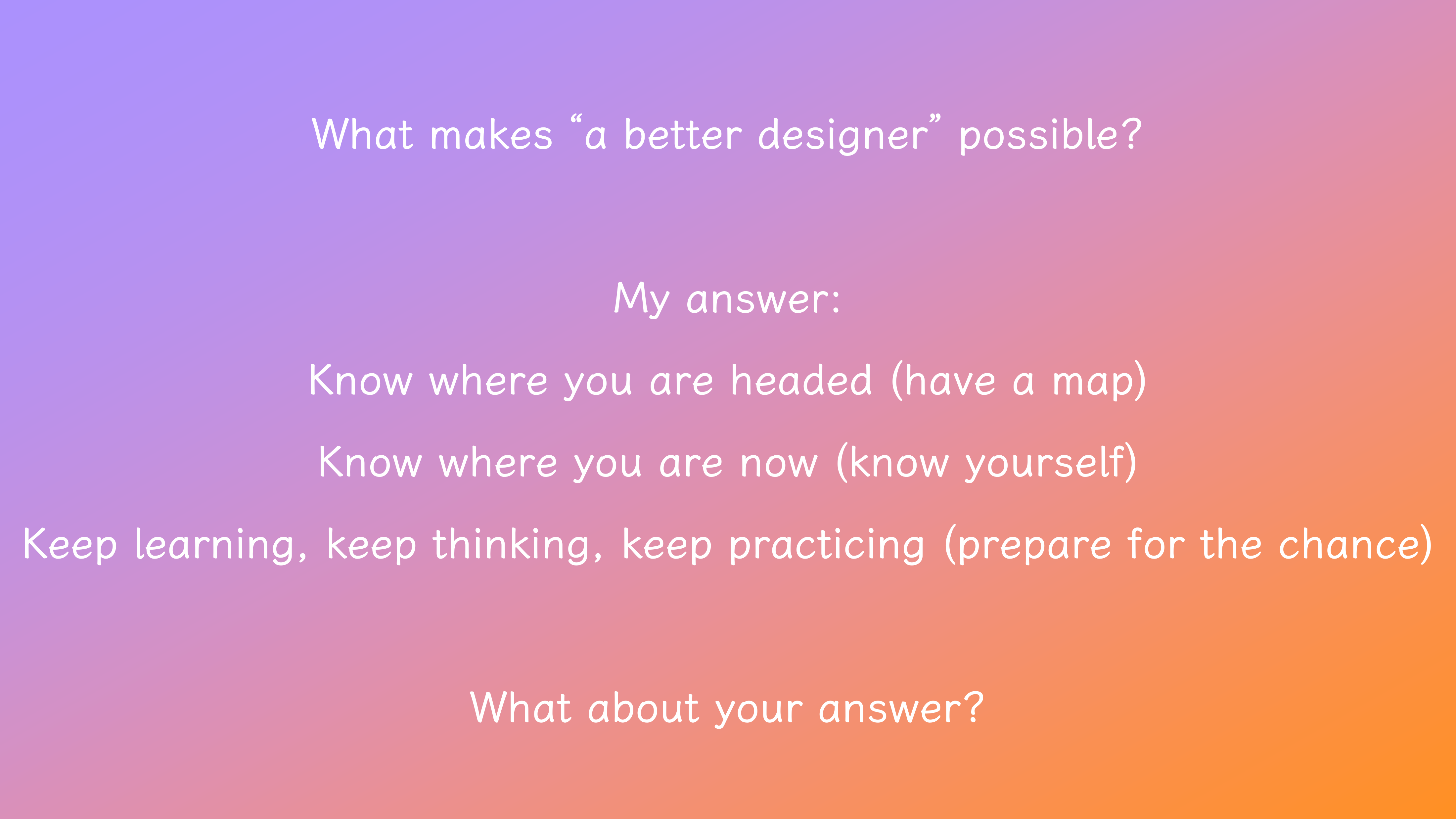 What makes “a better designer” possible?

My answer:

Know where you are headed (have a map)

Know where you are now (know yourself)

Keep learning, keep thinking, keep practicing (prepare for the chance)

What about your answer?